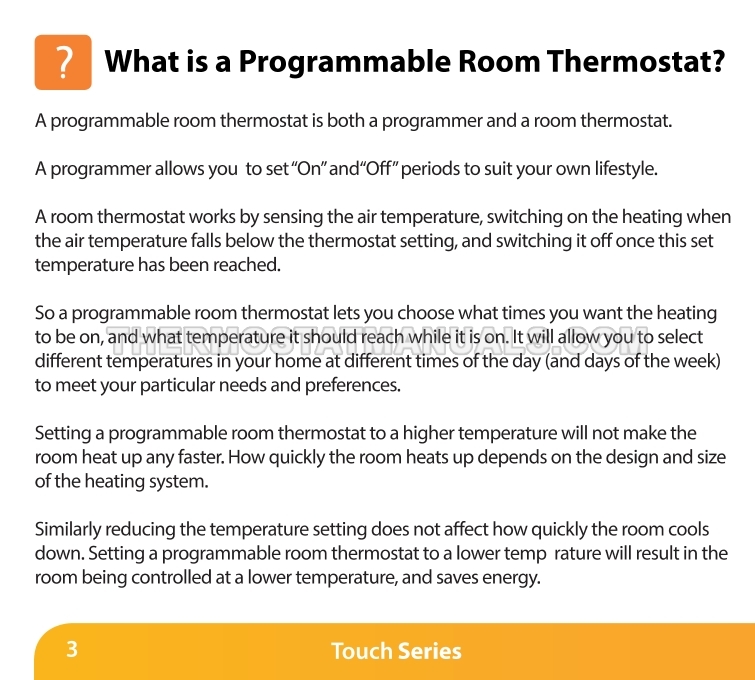 ? What is a Programmable Room Thermostat?

A programmable room thermostat is both a programmer and a room thermostat.

A programmer allows you to set "On" and "Off" periods to suit your own lifestyle.

A room thermostat works by sensing the air temperature, switching on the heating when the air temperature falls below the thermostat setting, and switching it off once this set temperature has been reached.

So a programmable room thermostat lets you choose what times you want the heating to be on, and what temperature it should reach while it is on. It will allow you to select different temperatures in your home at different times of the day (and days of the week) to meet your particular needs and preferences.

THERMOSTATMANUALS.COM

Setting a programmable room thermostat to a higher temperature will not make the room heat up any faster. How quickly the room heats up depends on the design and size of the heating system.

Similarly reducing the temperature setting does not affect how quickly the room cools down. Setting a programmable room thermostat to a lower temp rature will result in the room being controlled at a lower temperature, and saves energy.

3 Touch Series